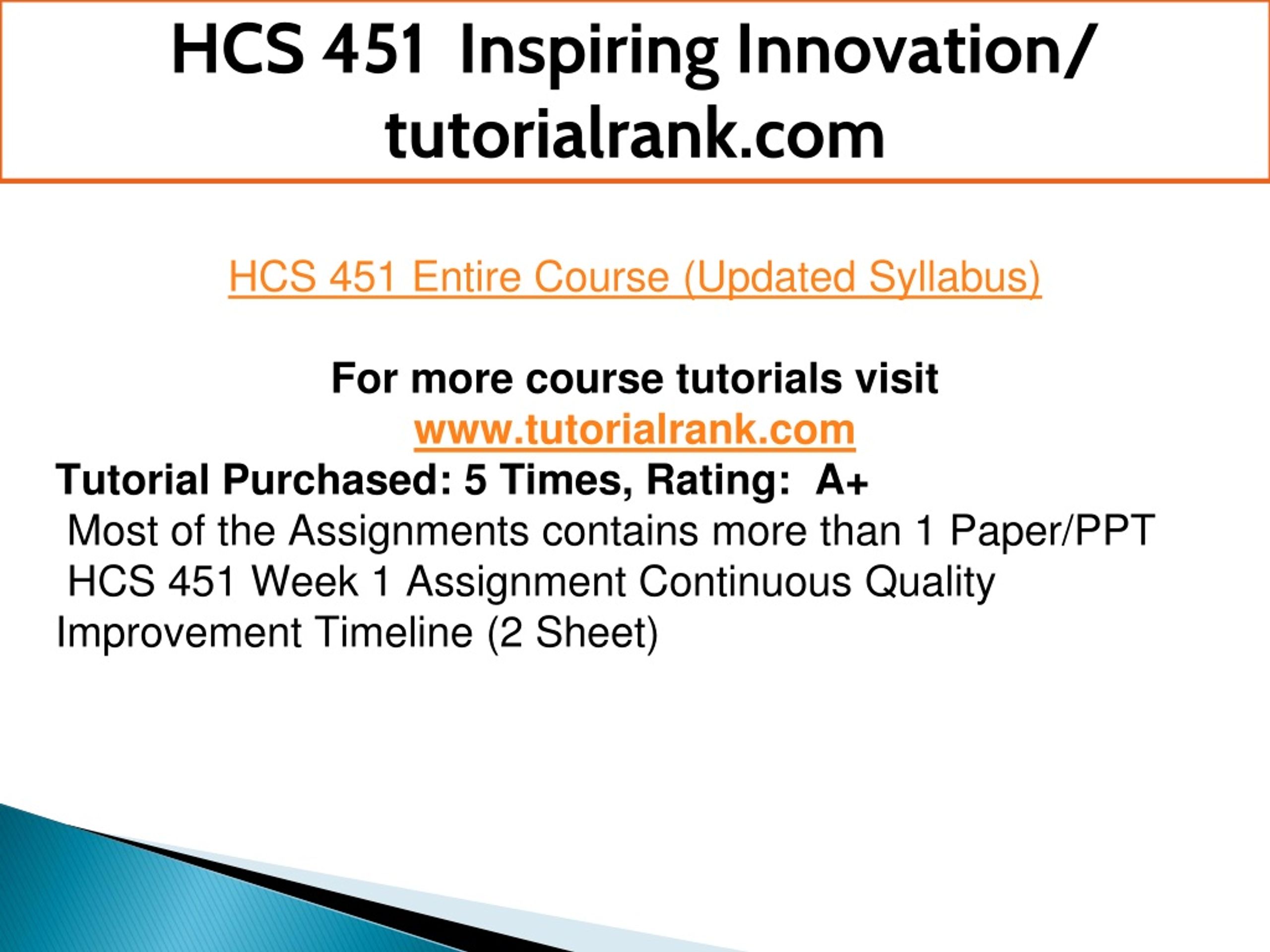 HCS 451 Inspiring Innovation/ tutorialrank.com

HCS 451 Entire Course (Updated Syllabus)

For more course tutorials visit
www.tutorialrank.com
Tutorial Purchased: 5 Times, Rating: A+
Most of the Assignments contains more than 1 Paper/PPT
HCS 451 Week 1 Assignment Continuous Quality Improvement Timeline (2 Sheet)